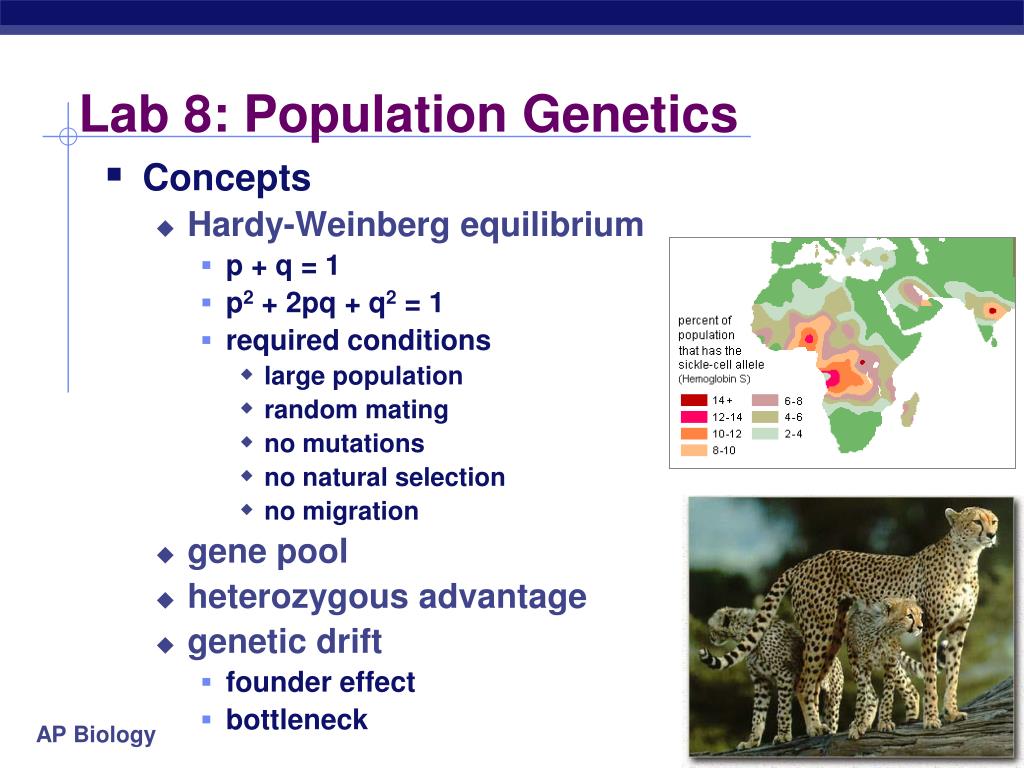 Lab 8: Population Genetics

Concepts

Hardy-Weinberg equilibrium

$p + q = 1$

$p^2 + 2pq + q^2 = 1$

required conditions

large population

random mating

no mutations

no natural selection

no migration

gene pool

heterozygous advantage

genetic drift

founder effect

bottleneck

percent of population that has the sickle-cell allele (Hemoglobin S)

14+

12-14

10-12

8-10

6-8

4-6

2-4

AP Biology